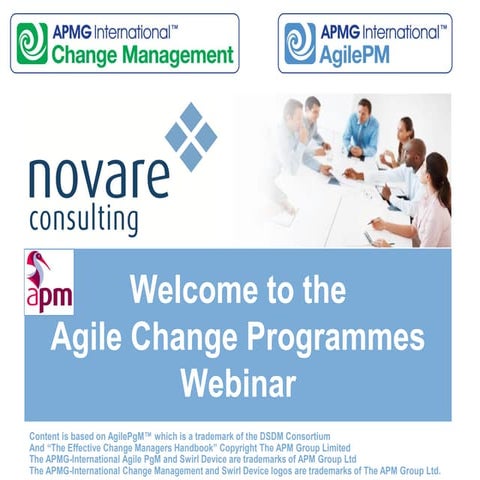 APMG International™
Change Management

APMG International™
AgilePM

novare
consulting

apm

Welcome to the
Agile Change Programmes
Webinar

Content is based on AgilePgM™ which is a trademark of the DSDM Consortium
And "The Effective Change Managers Handbook" Copyright The APM Group Limited
The APMG-International Agile PgM and Swirl Device are trademarks of APM Group Ltd
The APMG-International Change Management and Swirl Device logos are trademarks of The APM Group Ltd.